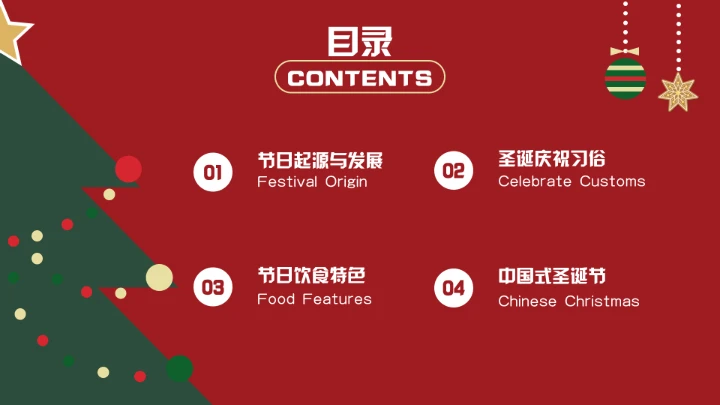 目录
CONTENTS

01
节日起源与发展
Festival Origin

02
圣诞庆祝习俗
Celebrate Customs

03
节日饮食特色
Food Features

04
中国式圣诞节
Chinese Christmas